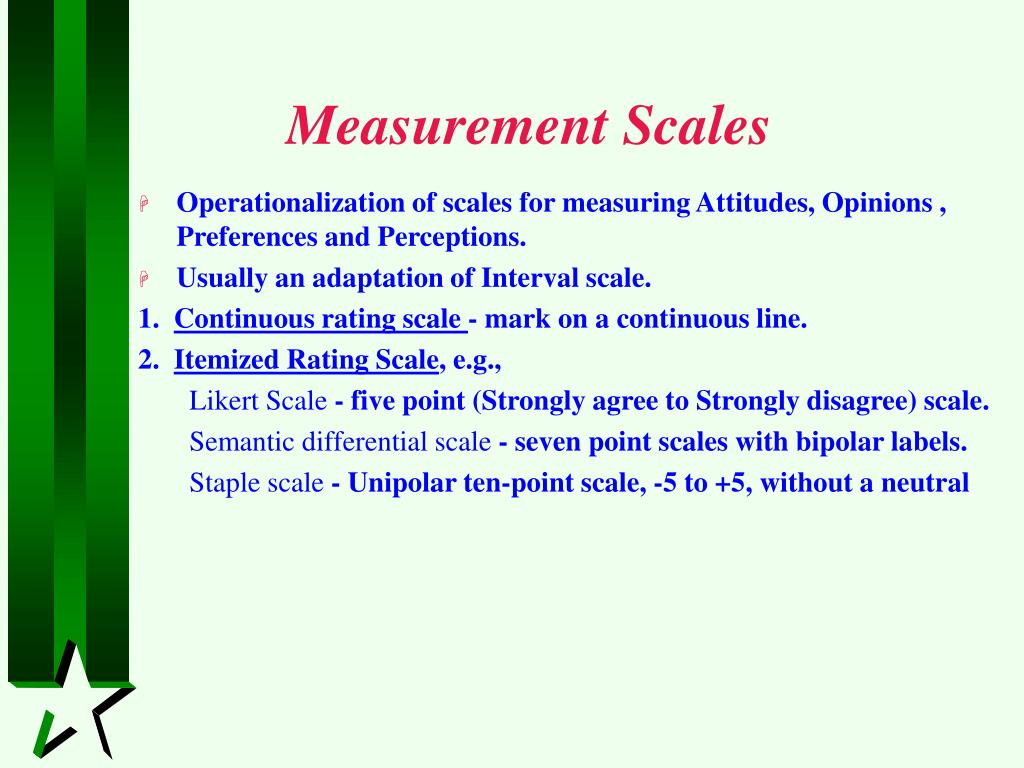 Measurement Scales

Operationalization of scales for measuring Attitudes, Opinions , Preferences and Perceptions.

Usually an adaptation of Interval scale.

1. Continuous rating scale - mark on a continuous line.

2. Itemized Rating Scale, e.g.,

Likert Scale - five point (Strongly agree to Strongly disagree) scale.

Semantic differential scale - seven point scales with bipolar labels.

Staple scale - Unipolar ten-point scale, -5 to +5, without a neutral